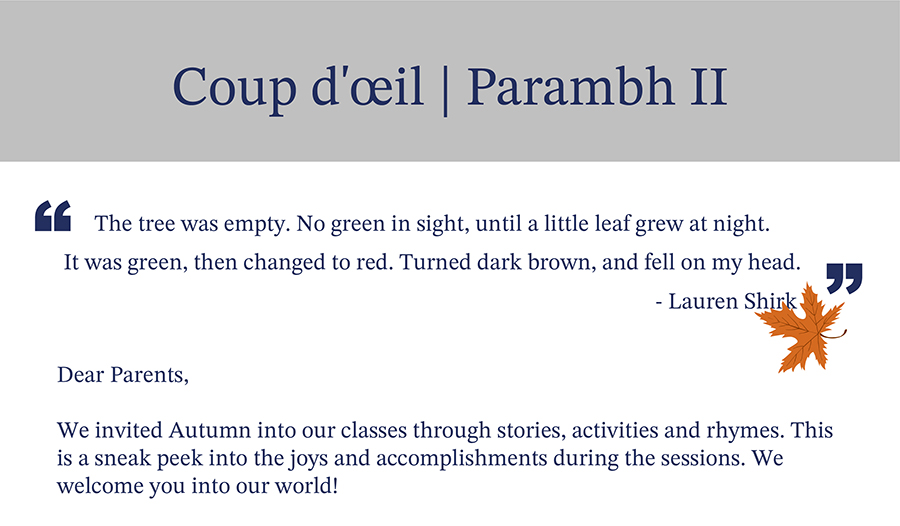 Coup d'œil | Parambh II

“ The tree was empty. No green in sight, until a little leaf grew at night. It was green, then changed to red. Turned dark brown, and fell on my head. ”

- Lauren Shirk

Dear Parents,

We invited Autumn into our classes through stories, activities and rhymes. This is a sneak peek into the joys and accomplishments during the sessions. We welcome you into our world!